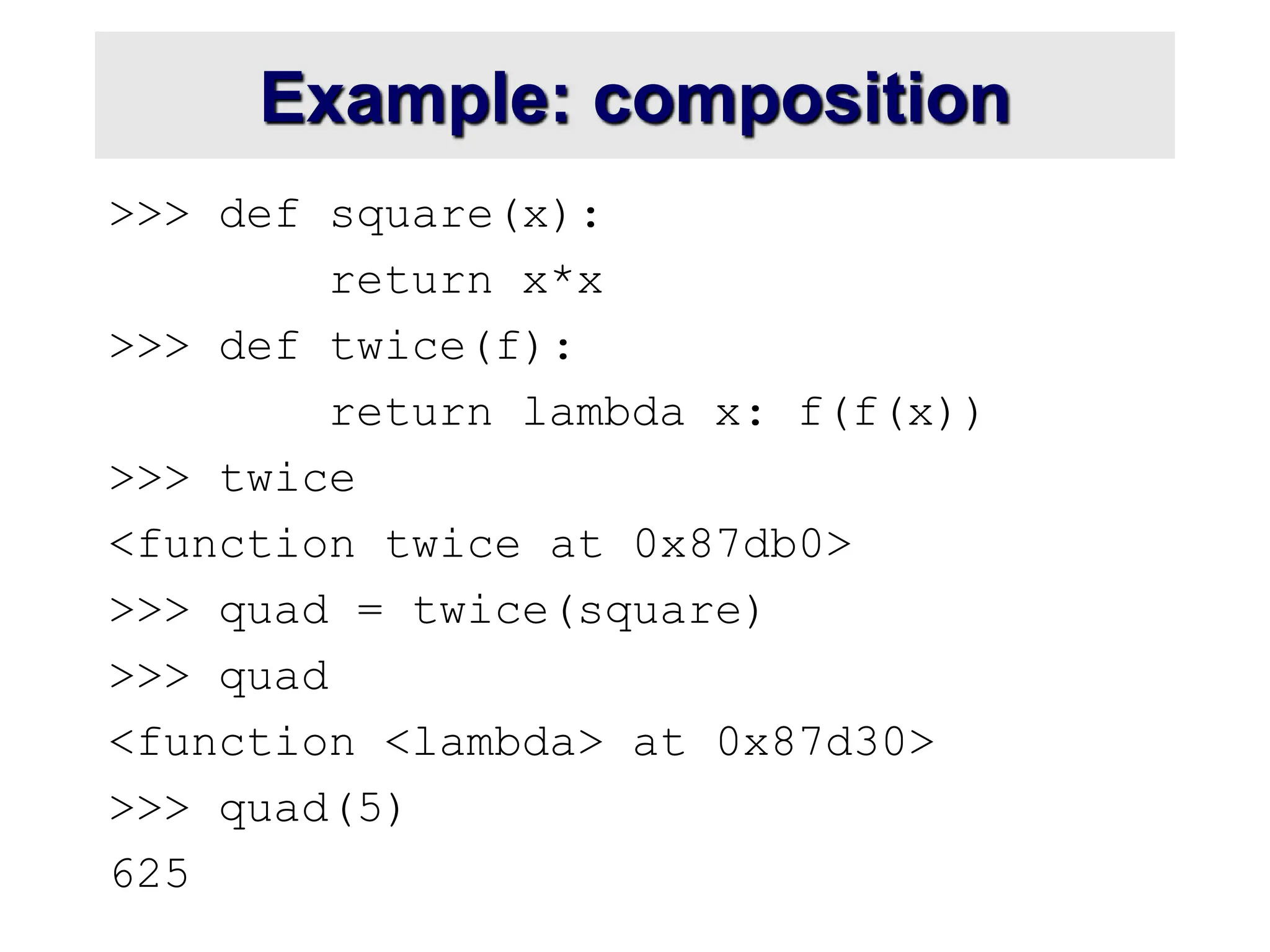 Example: composition

>>> def square(x):
        return x*x
>>> def twice(f):
        return lambda x: f(f(x))
>>> twice
<function twice at 0x87db0>
>>> quad = twice(square)
>>> quad
<function <lambda> at 0x87d30>
>>> quad(5)
625